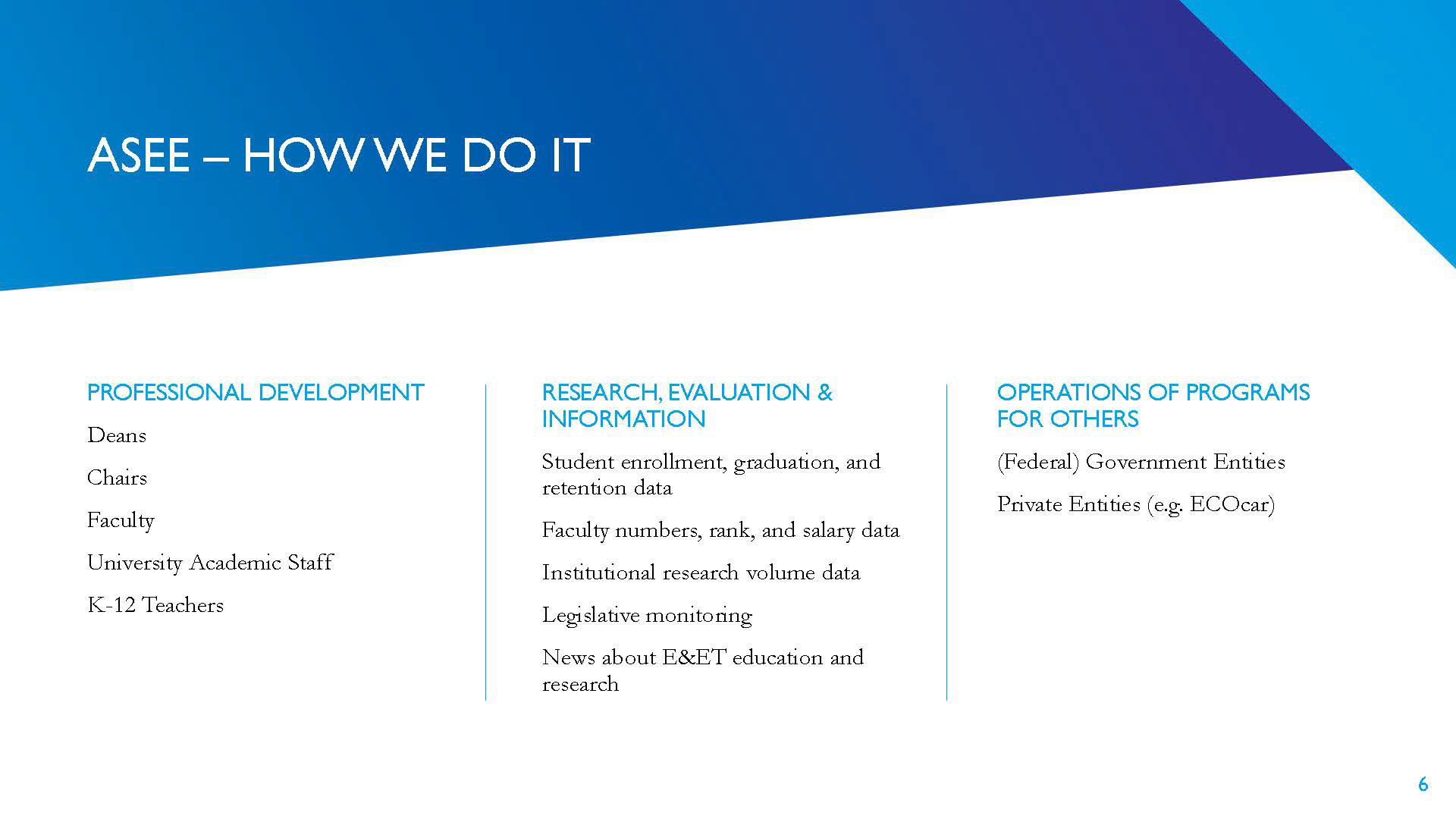 ASEE – HOW WE DO IT

PROFESSIONAL DEVELOPMENT

Deans

Chairs

Faculty

University Academic Staff

K-12 Teachers

RESEARCH, EVALUATION & INFORMATION

Student enrollment, graduation, and retention data

Faculty numbers, rank, and salary data

Institutional research volume data

Legislative monitoring

News about E&ET education and research

OPERATIONS OF PROGRAMS FOR OTHERS

(Federal) Government Entities

Private Entities (e.g. ECOcar)

6